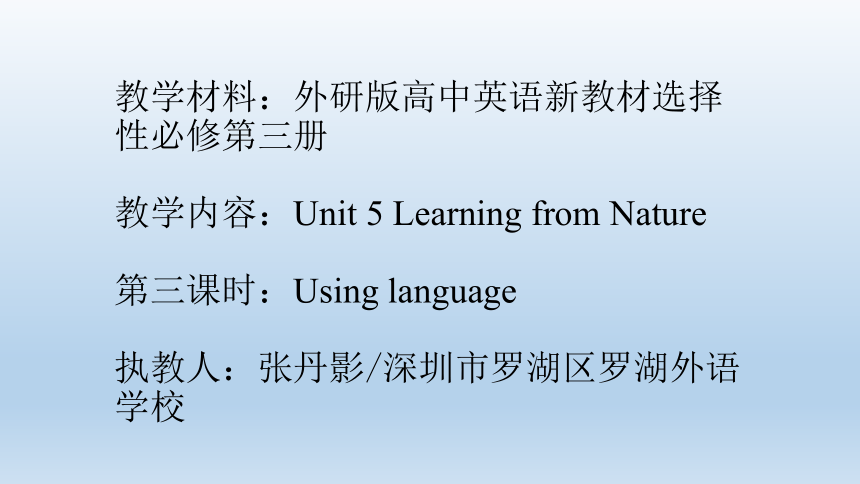 教学材料：外研版高中英语新教材选择性必修第三册

教学内容：Unit 5 Learning from Nature

第三课时：Using language

执教人：张丹影/深圳市罗湖区罗湖外语学校